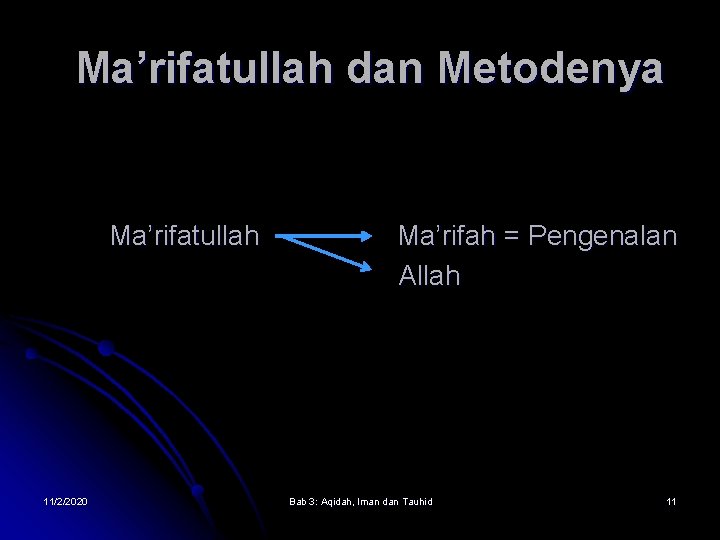 Ma’rifatullah dan Metodenya

Ma’rifatullah

Ma’rifah = Pengenalan
Allah

11/2/2020

Bab 3: Aqidah, Iman dan Tauhid

11